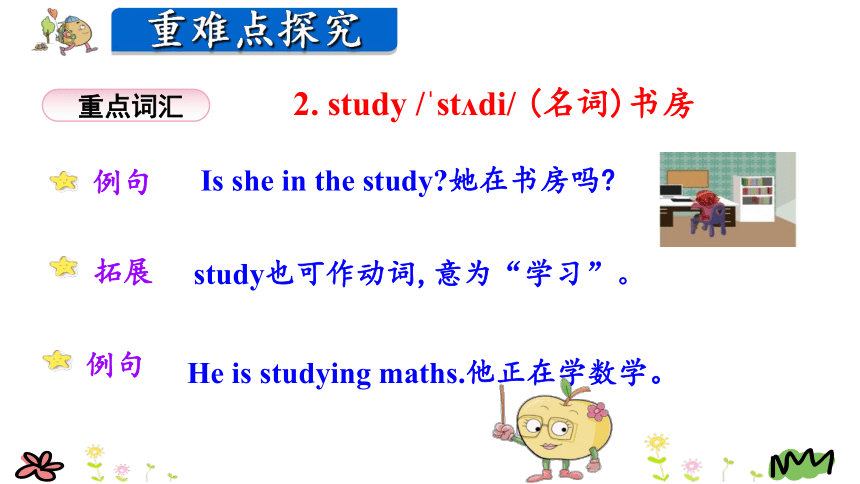 重难点探究

重点词汇

2. study /ˈstʌdi/ (名词) 书房

例句 Is she in the study?她在书房吗?

拓展 study也可作动词, 意为“学习”。

例句 He is studying maths.他正在学数学。